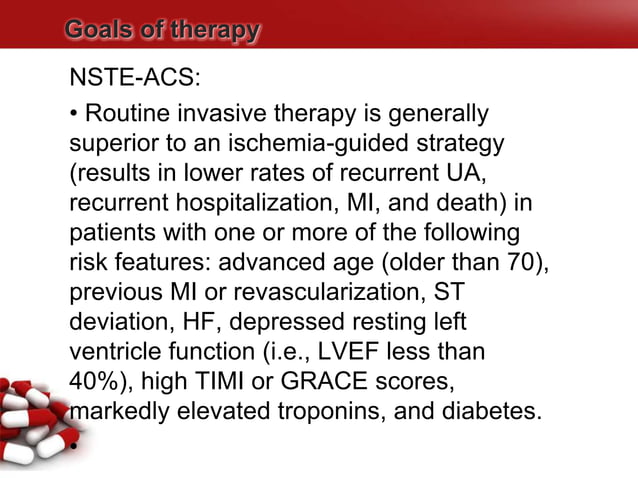 Goals of therapy

NSTE-ACS:

• Routine invasive therapy is generally superior to an ischemia-guided strategy (results in lower rates of recurrent UA, recurrent hospitalization, MI, and death) in patients with one or more of the following risk features: advanced age (older than 70), previous MI or revascularization, ST deviation, HF, depressed resting left ventricle function (i.e., LVEF less than 40%), high TIMI or GRACE scores, markedly elevated troponins, and diabetes.

•